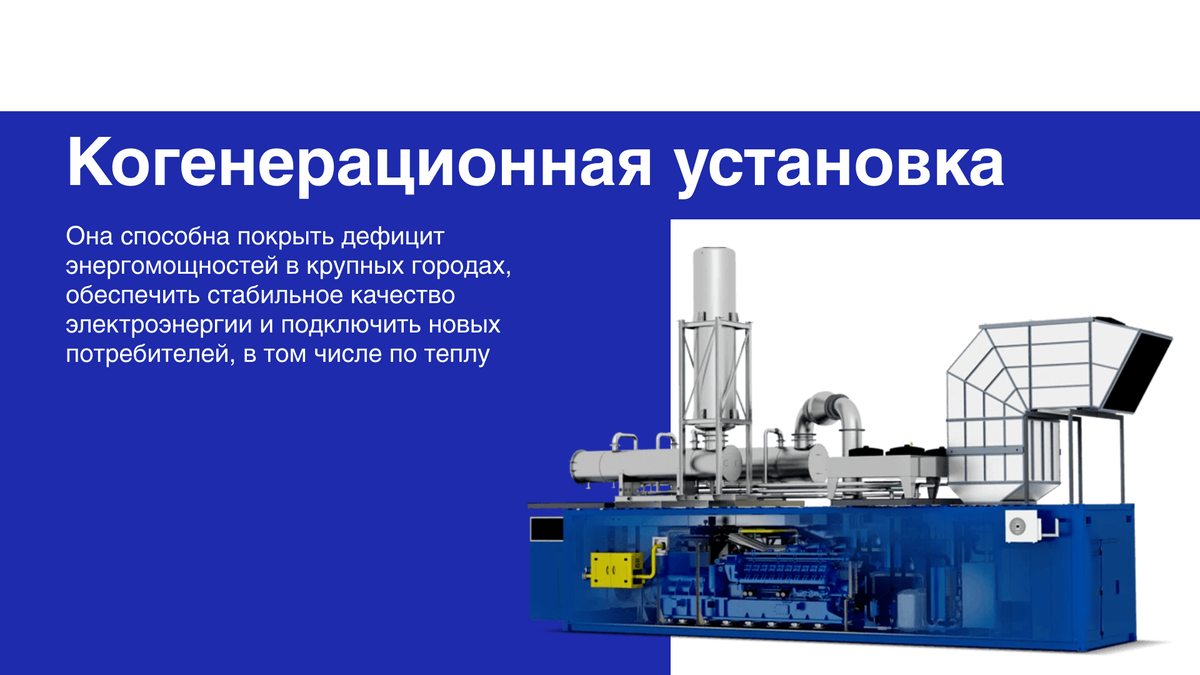 Когенерационная установка

Она способна покрыть дефицит энергомощностей в крупных городах, обеспечить стабильное качество электроэнергии и подключить новых потребителей, в том числе по теплу